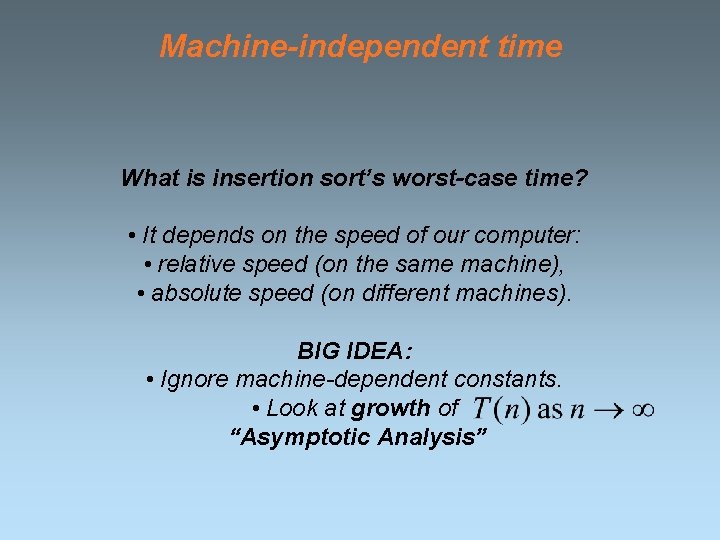 Machine-independent time

What is insertion sort's worst-case time?

• It depends on the speed of our computer:
• relative speed (on the same machine),
• absolute speed (on different machines).

BIG IDEA:
• Ignore machine-dependent constants.
• Look at growth of $T(n)$ as $n \to \infty$
"Asymptotic Analysis"